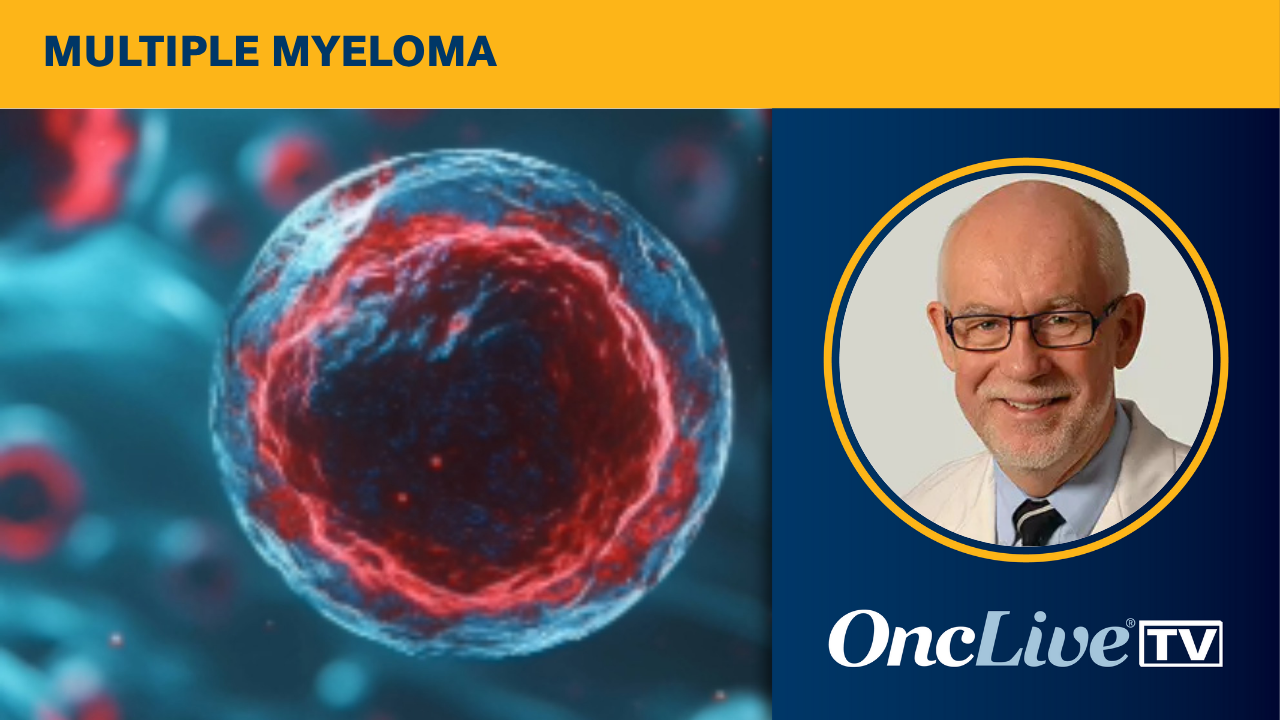 MULTIPLE MYELOMA

OncLive® TV